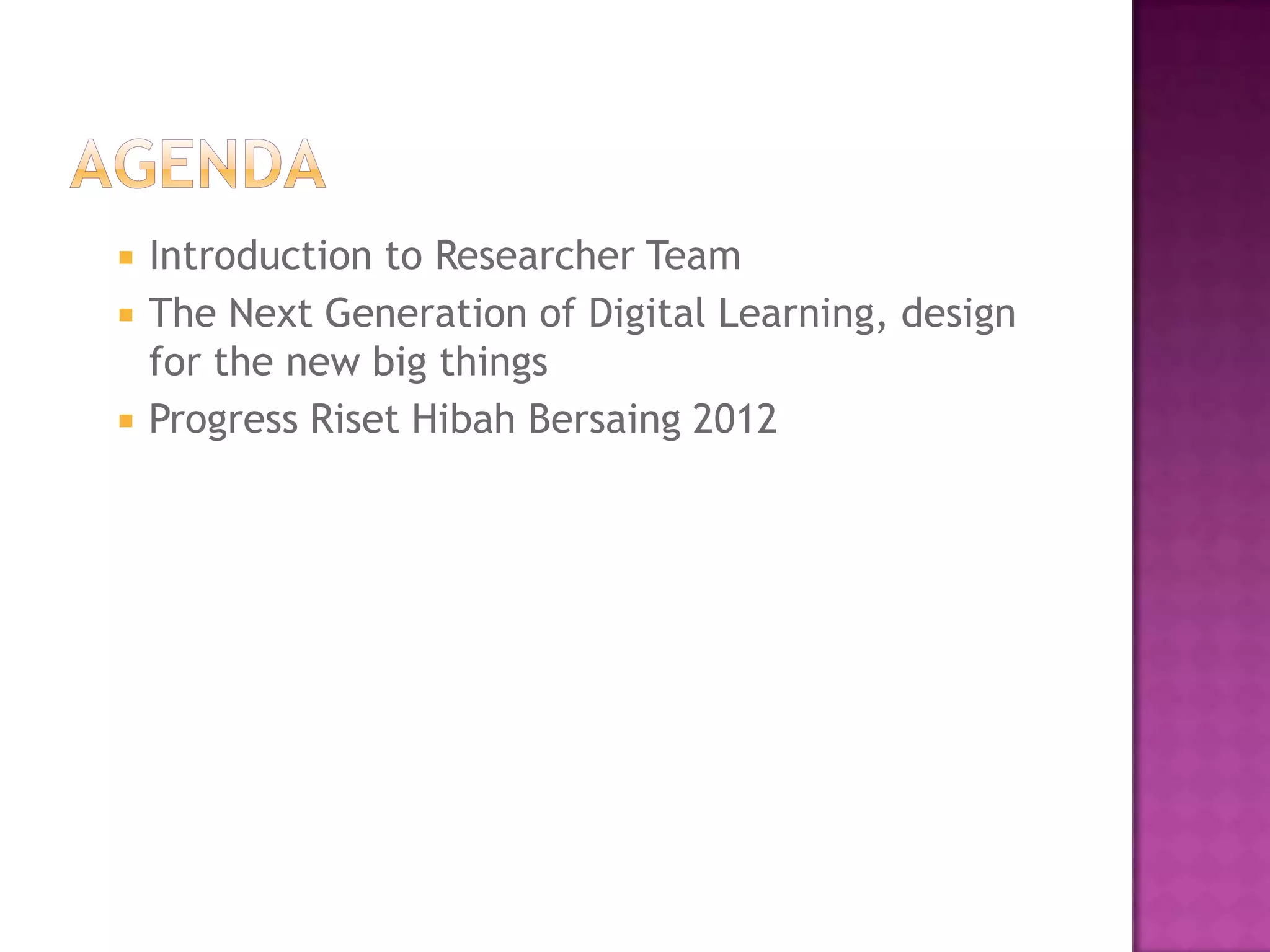 AGENDA

- Introduction to Researcher Team
- The Next Generation of Digital Learning, design for the new big things
- Progress Riset Hibah Bersaing 2012